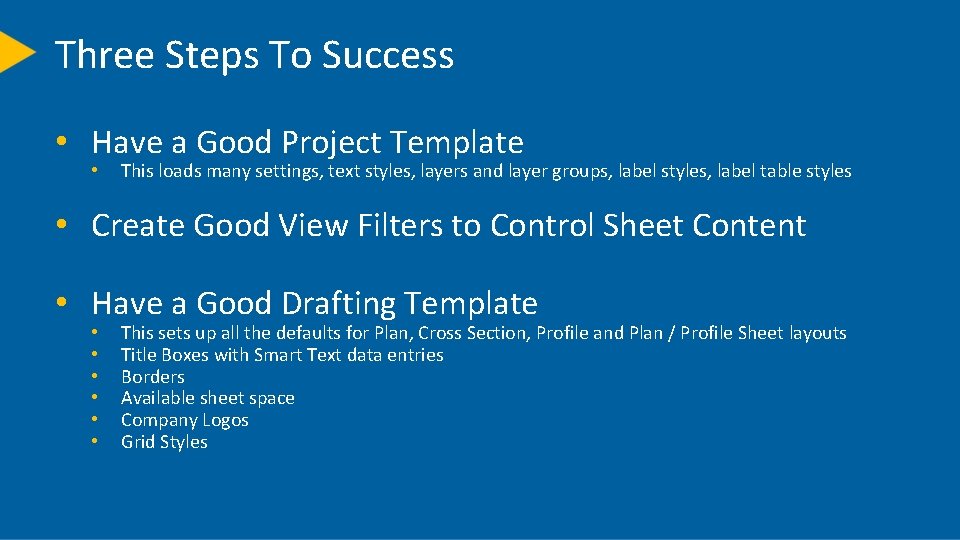 Three Steps To Success

• Have a Good Project Template
  • This loads many settings, text styles, layers and layer groups, label styles, label table styles

• Create Good View Filters to Control Sheet Content

• Have a Good Drafting Template
  • This sets up all the defaults for Plan, Cross Section, Profile and Plan / Profile Sheet layouts
  • Title Boxes with Smart Text data entries
  • Borders
  • Available sheet space
  • Company Logos
  • Grid Styles